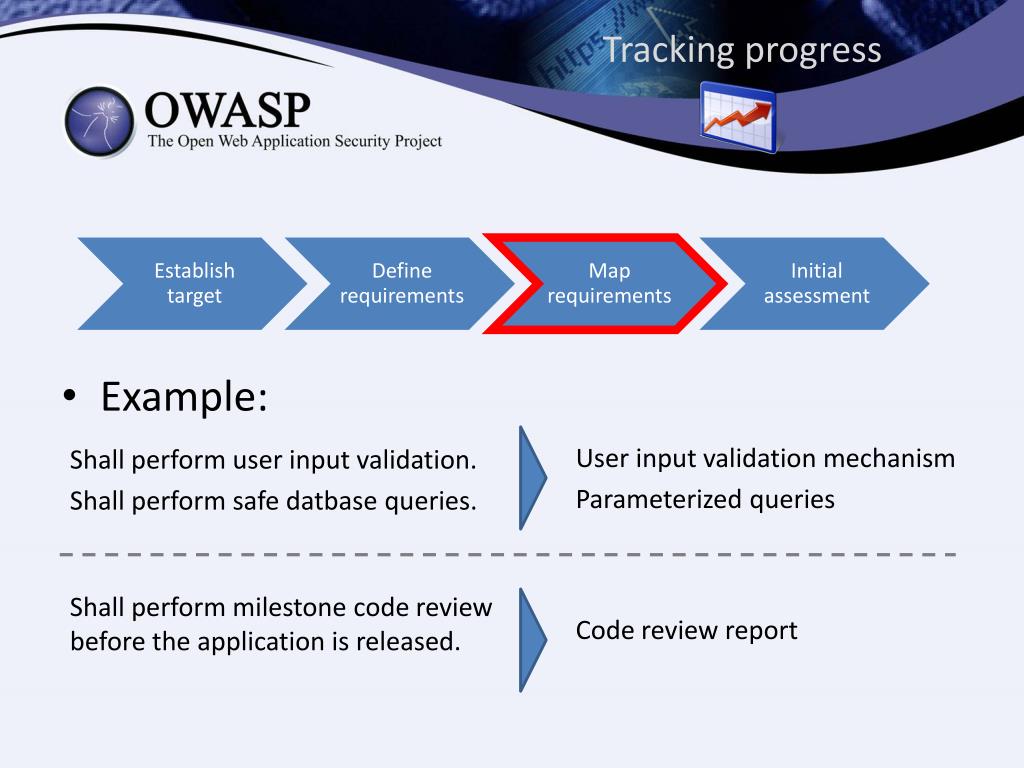 Tracking progress

OWASP
The Open Web Application Security Project

Establish target

Define requirements

Map requirements

Initial assessment

• Example:

Shall perform user input validation.
Shall perform safe datbase queries.

User input validation mechanism
Parameterized queries

Shall perform milestone code review before the application is released.

Code review report